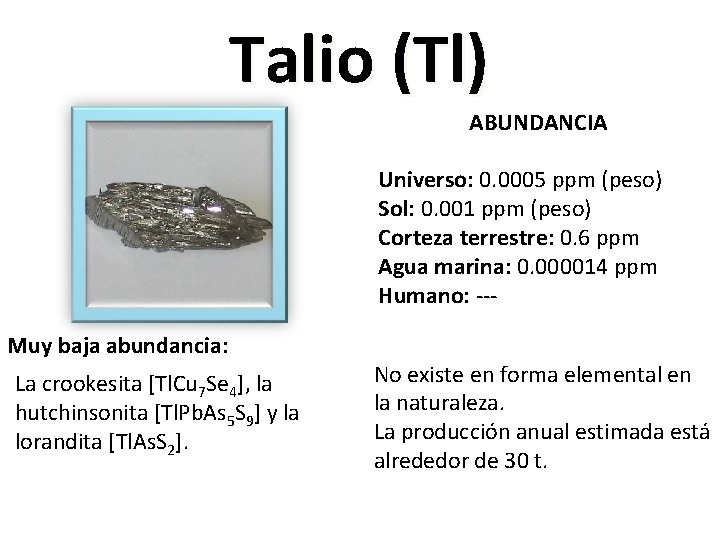 Talio (Tl)

ABUNDANCIA

Universo: 0.0005 ppm (peso)
Sol: 0.001 ppm (peso)
Corteza terrestre: 0.6 ppm
Agua marina: 0.000014 ppm
Humano: ---

Muy baja abundancia:

La crookesita [$TlCu_7Se_4$], la hutchinsonita [$TlPbAs_5S_9$] y la lorandita [$TlAsS_2$].

No existe en forma elemental en la naturaleza.
La producción anual estimada está alrededor de 30 t.